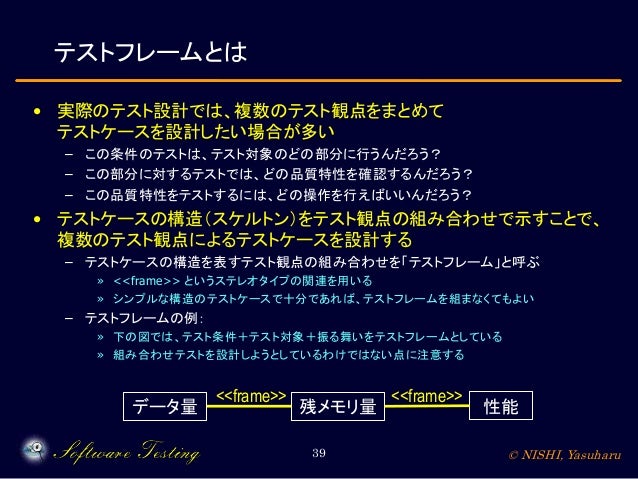 テストフレームとは

• 実際のテスト設計では、複数のテスト観点をまとめてテストケースを設計したい場合が多い
  – この条件のテストは、テスト対象のどの部分に行うんだろう？
  – この部分に対するテストでは、どの品質特性を確認するんだろう？
  – この品質特性をテストするには、どの操作を行えばいいんだろう？

• テストケースの構造（スケルトン）をテスト観点の組み合わせで示すことで、複数のテスト観点によるテストケースを設計する
  – テストケースの構造を表すテスト観点の組み合わせを「テストフレーム」と呼ぶ
    » <<frame>> というステレオタイプの関連を用いる
    » シンプルな構造のテストケースで十分であれば、テストフレームを組まなくてもよい
  – テストフレームの例：
    » 下の図では、テスト条件＋テスト対象＋振る舞いをテストフレームとしている
    » 組み合わせテストを設計しようとしているわけではない点に注意する

データ量 <<frame>> 残メモリ量 <<frame>> 性能

Software Testing

39

© NISHI, Yasuharu